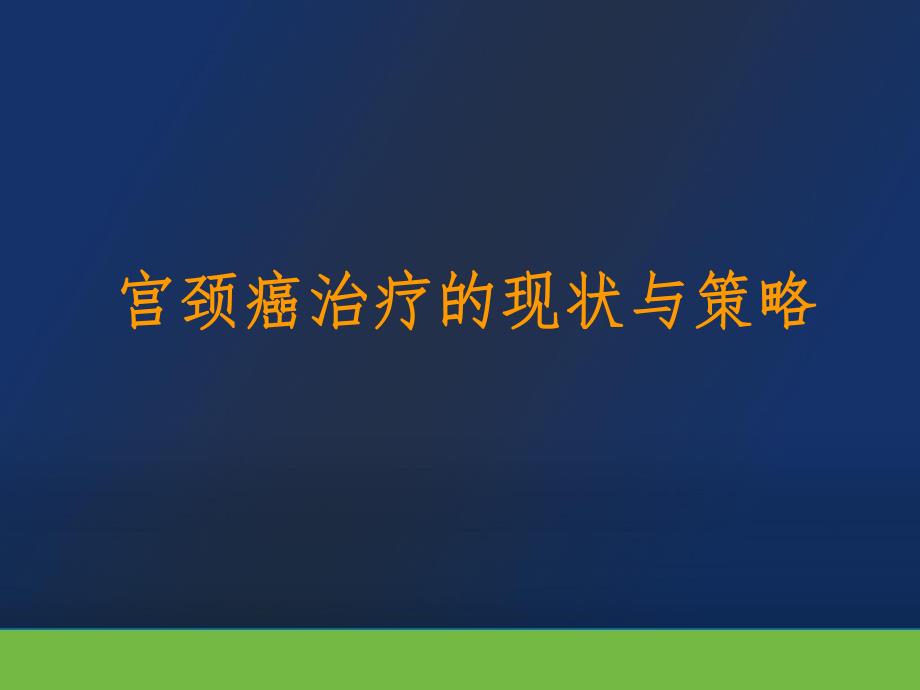 宫颈癌治疗的现状与策略